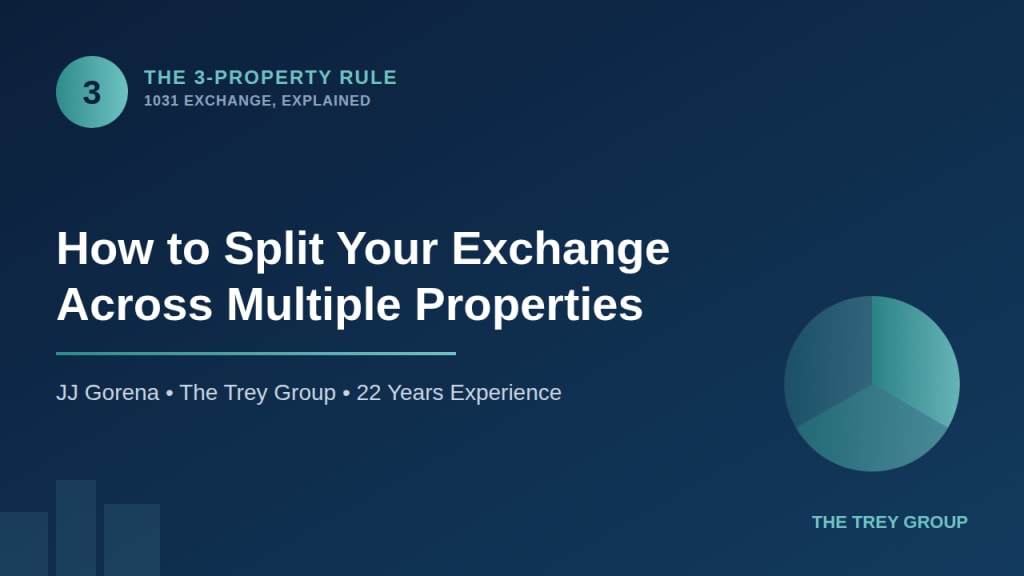 3

THE 3-PROPERTY RULE
1031 EXCHANGE, EXPLAINED

How to Split Your Exchange Across Multiple Properties

JJ Gorena • The Trey Group • 22 Years Experience

THE TREY GROUP